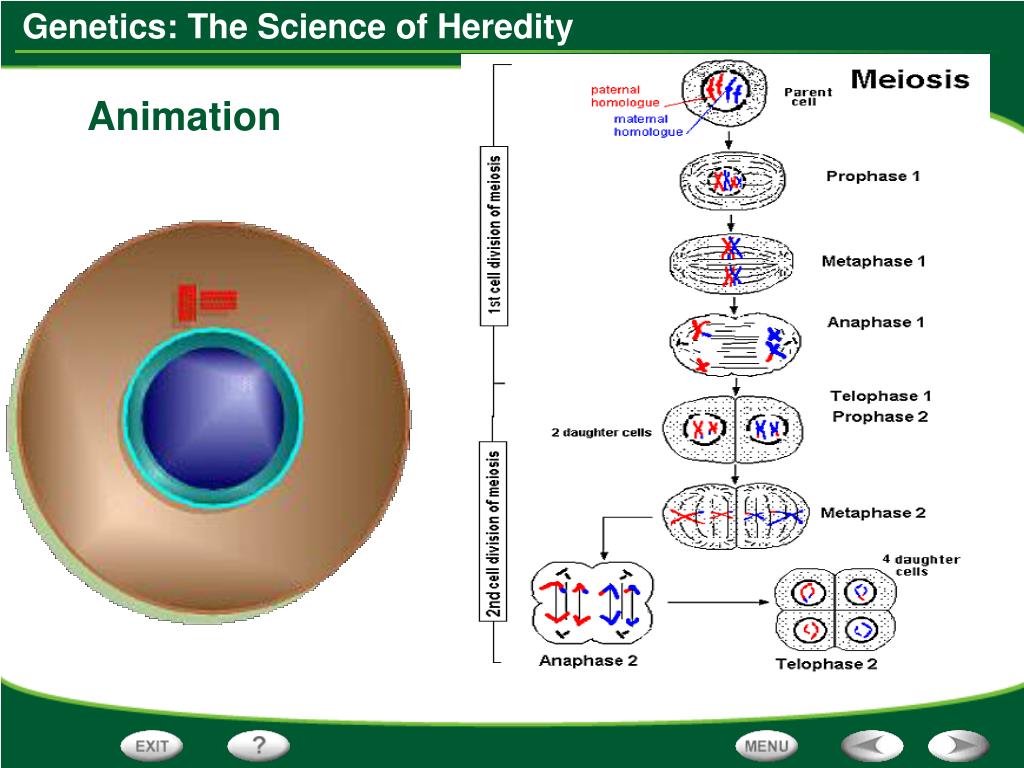 Genetics: The Science of Heredity

Animation

Meiosis

paternal homologue

maternal homologue

Parent cell

1st cell division of meiosis

Prophase 1

Metaphase 1

Anaphase 1

Telophase 1
Prophase 2

2 daughter cells

2nd cell division of meiosis

Metaphase 2

4 daughter cells

Anaphase 2

Telophase 2

EXIT

?

MENU